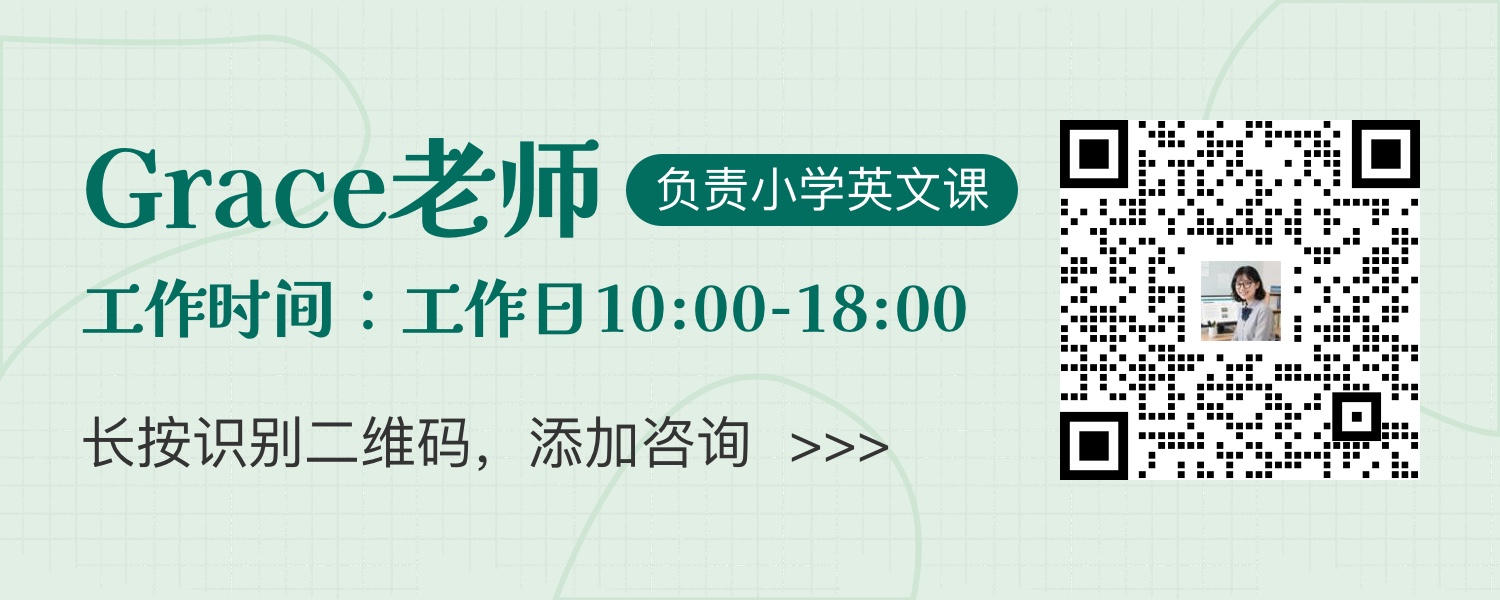 Grace老师 负责小学英文课

工作时间：工作日10:00-18:00

长按识别二维码，添加咨询 >>>